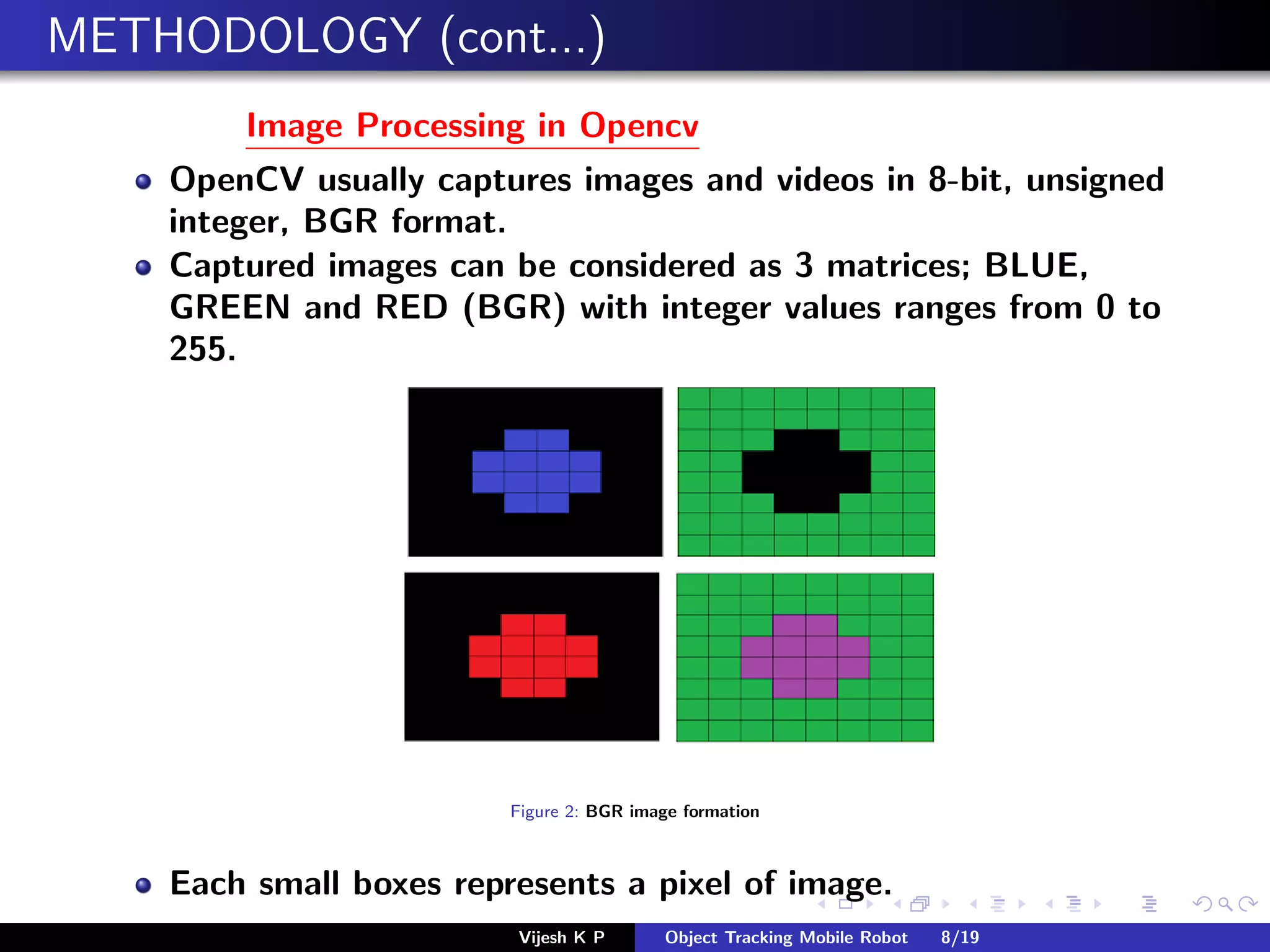 METHODOLOGY (cont...)

Image Processing in Opencv

OpenCV usually captures images and videos in 8-bit, unsigned integer, BGR format.

Captured images can be considered as 3 matrices; BLUE, GREEN and RED (BGR) with integer values ranges from 0 to 255.

Figure 2: BGR image formation

Each small boxes represents a pixel of image.

Vijesh K P Object Tracking Mobile Robot 8/19